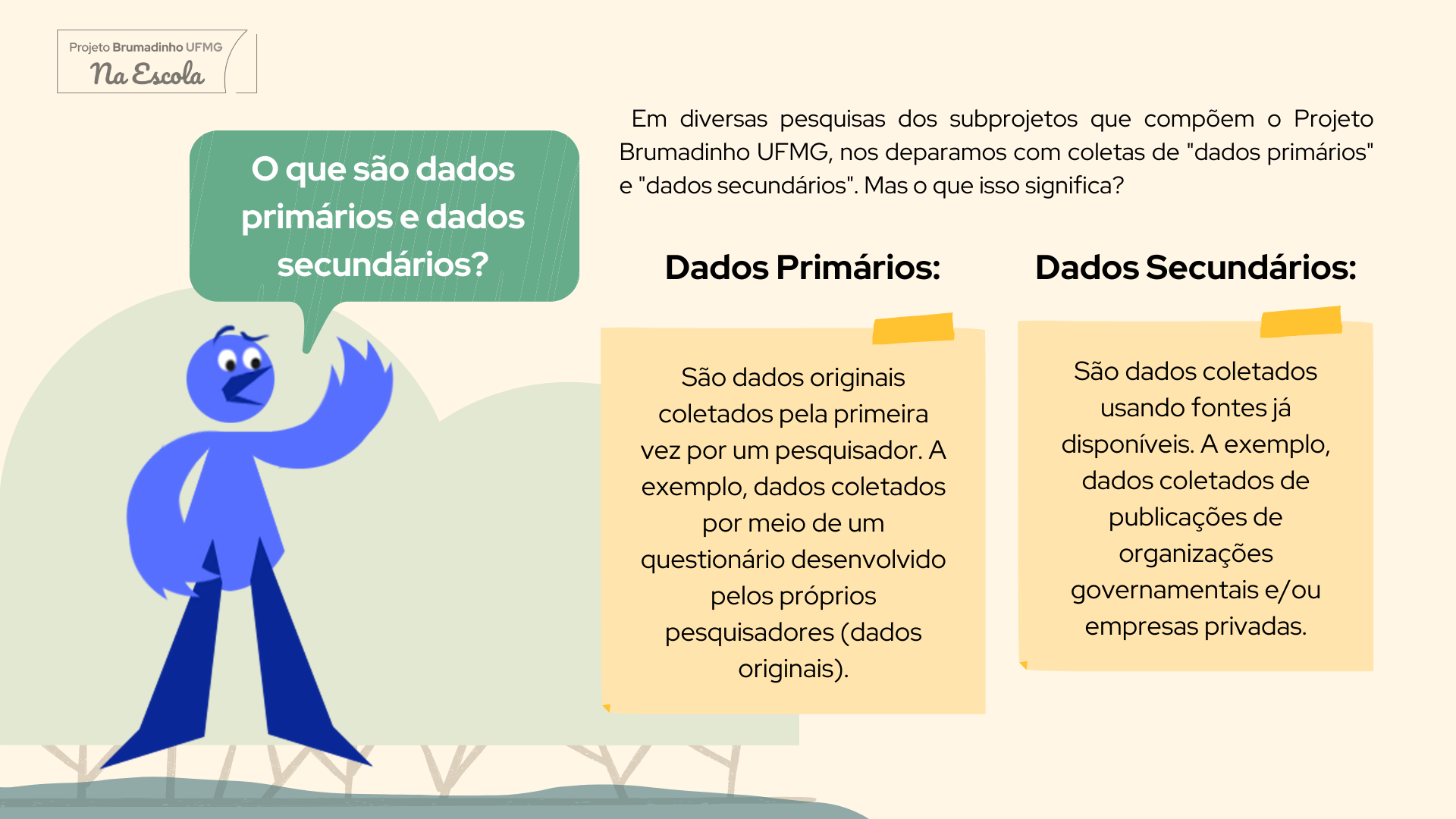 Projeto Brumadinho UFMG
Na Escola

O que são dados primários e dados secundários?

Em diversas pesquisas dos subprojetos que compõem o Projeto Brumadinho UFMG, nos deparamos com coletas de "dados primários" e "dados secundários". Mas o que isso significa?

Dados Primários:

São dados originais coletados pela primeira vez por um pesquisador. A exemplo, dados coletados por meio de um questionário desenvolvido pelos próprios pesquisadores (dados originais).

Dados Secundários:

São dados coletados usando fontes já disponíveis. A exemplo, dados coletados de publicações de organizações governamentais e/ou empresas privadas.